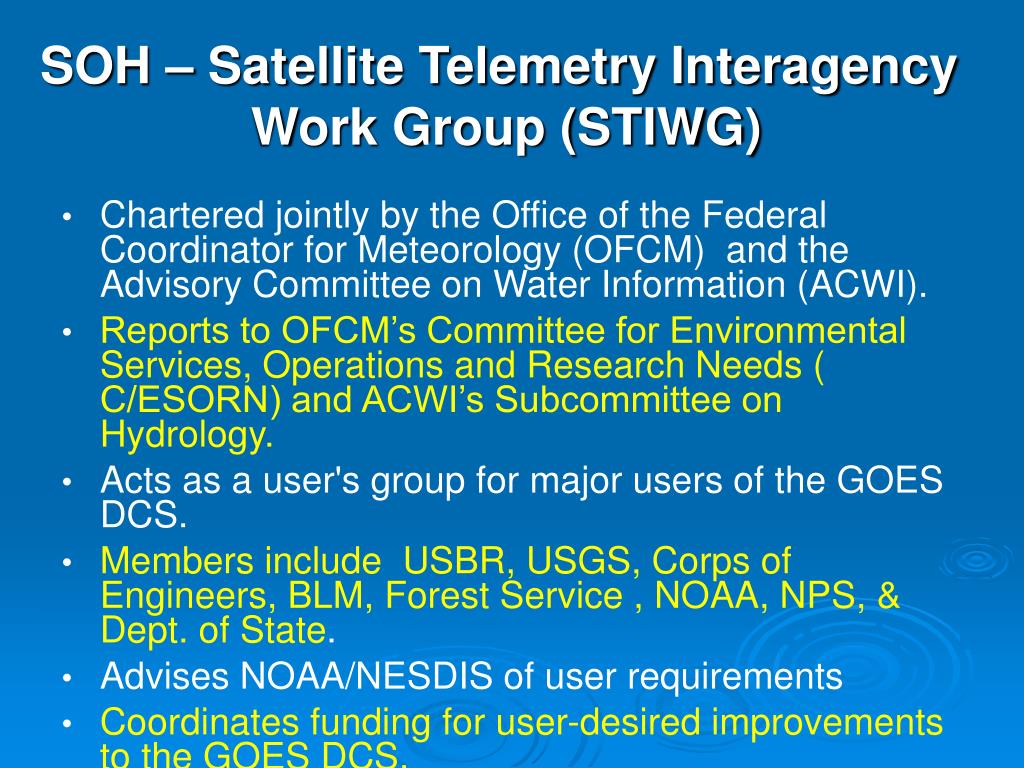 SOH – Satellite Telemetry Interagency Work Group (STIWG)

• Chartered jointly by the Office of the Federal Coordinator for Meteorology (OFCM) and the Advisory Committee on Water Information (ACWI).
• Reports to OFCM's Committee for Environmental Services, Operations and Research Needs ( C/ESORN) and ACWI's Subcommittee on Hydrology.
• Acts as a user's group for major users of the GOES DCS.
• Members include USBR, USGS, Corps of Engineers, BLM, Forest Service , NOAA, NPS, & Dept. of State.
• Advises NOAA/NESDIS of user requirements
• Coordinates funding for user-desired improvements to the GOES DCS.